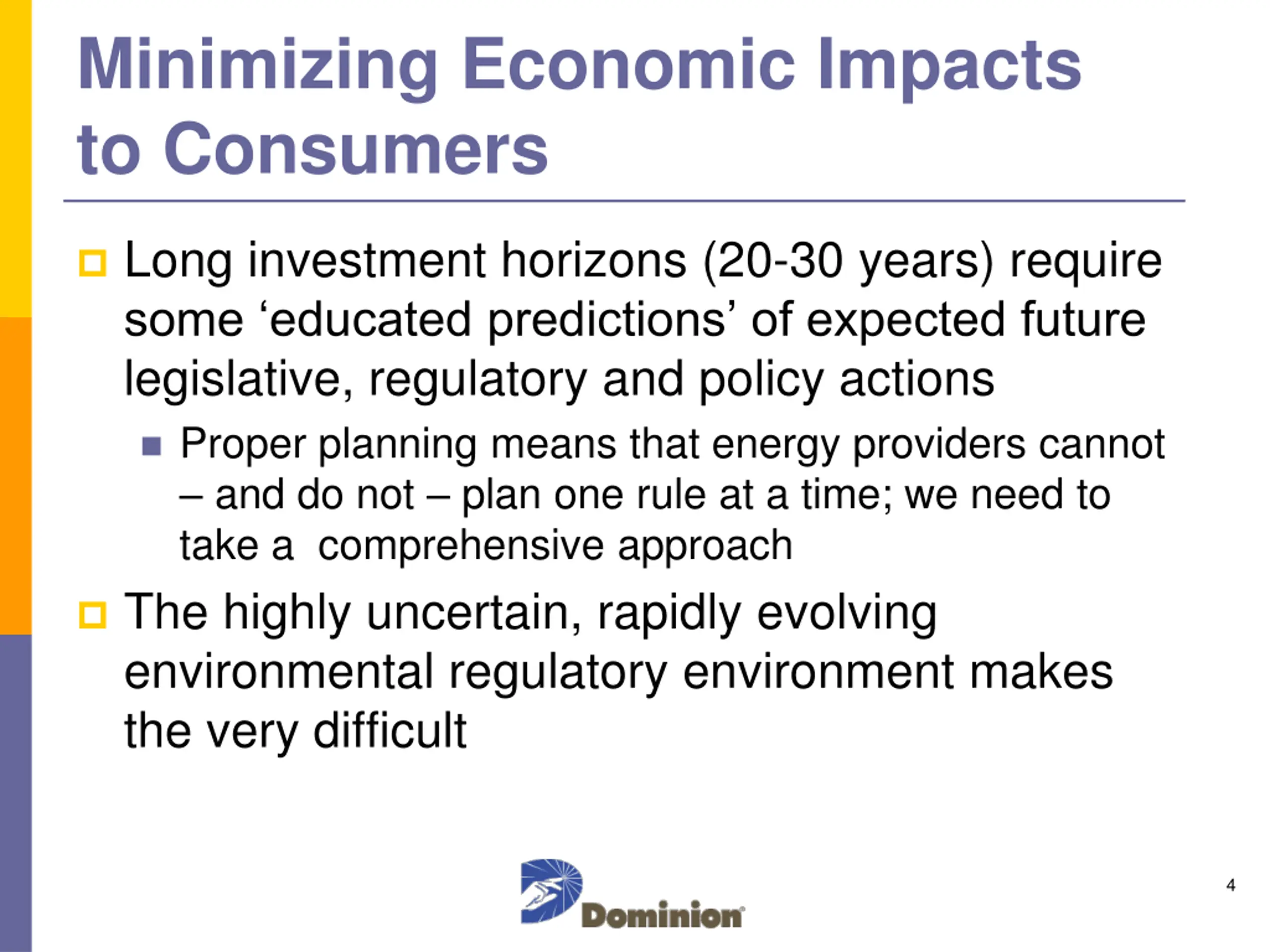 Minimizing Economic Impacts to Consumers

Long investment horizons (20-30 years) require some ‘educated predictions’ of expected future legislative, regulatory and policy actions

Proper planning means that energy providers cannot – and do not – plan one rule at a time; we need to take a comprehensive approach

The highly uncertain, rapidly evolving environmental regulatory environment makes the very difficult

Dominion

4